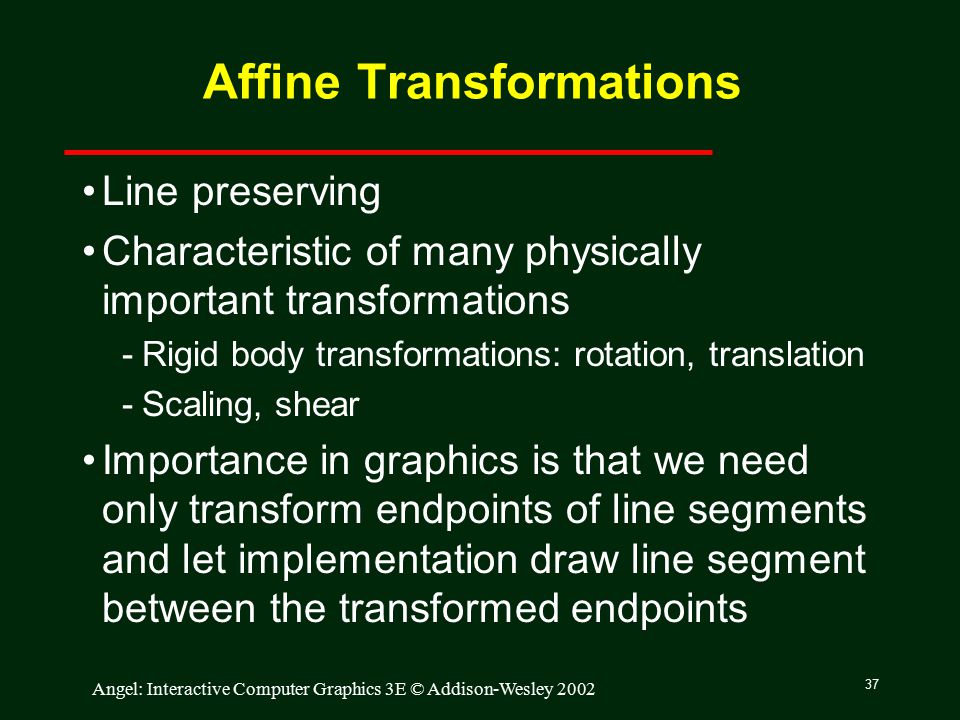 Affine Transformations

• Line preserving

• Characteristic of many physically important transformations

- Rigid body transformations: rotation, translation

- Scaling, shear

• Importance in graphics is that we need only transform endpoints of line segments and let implementation draw line segment between the transformed endpoints

Angel: Interactive Computer Graphics 3E © Addison-Wesley 2002

37